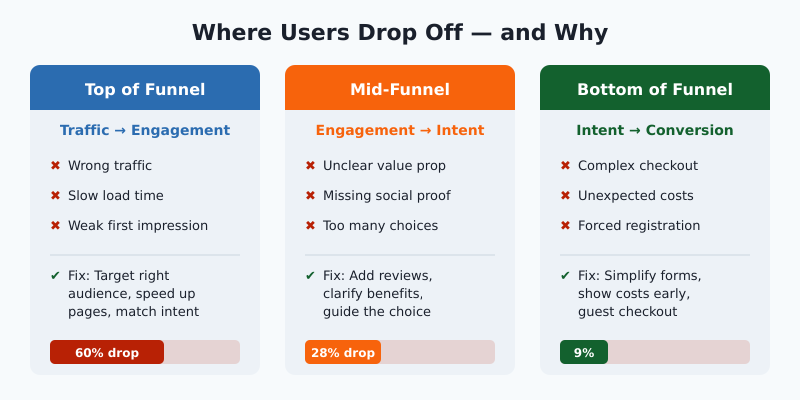 Where Users Drop Off — and Why

Top of Funnel

Traffic → Engagement

✖ Wrong traffic
✖ Slow load time
✖ Weak first impression

✔ Fix: Target right audience, speed up pages, match intent

60% drop

Mid-Funnel

Engagement → Intent

✖ Unclear value prop
✖ Missing social proof
✖ Too many choices

✔ Fix: Add reviews, clarify benefits, guide the choice

28% drop

Bottom of Funnel

Intent → Conversion

✖ Complex checkout
✖ Unexpected costs
✖ Forced registration

✔ Fix: Simplify forms, show costs early, guest checkout

9%